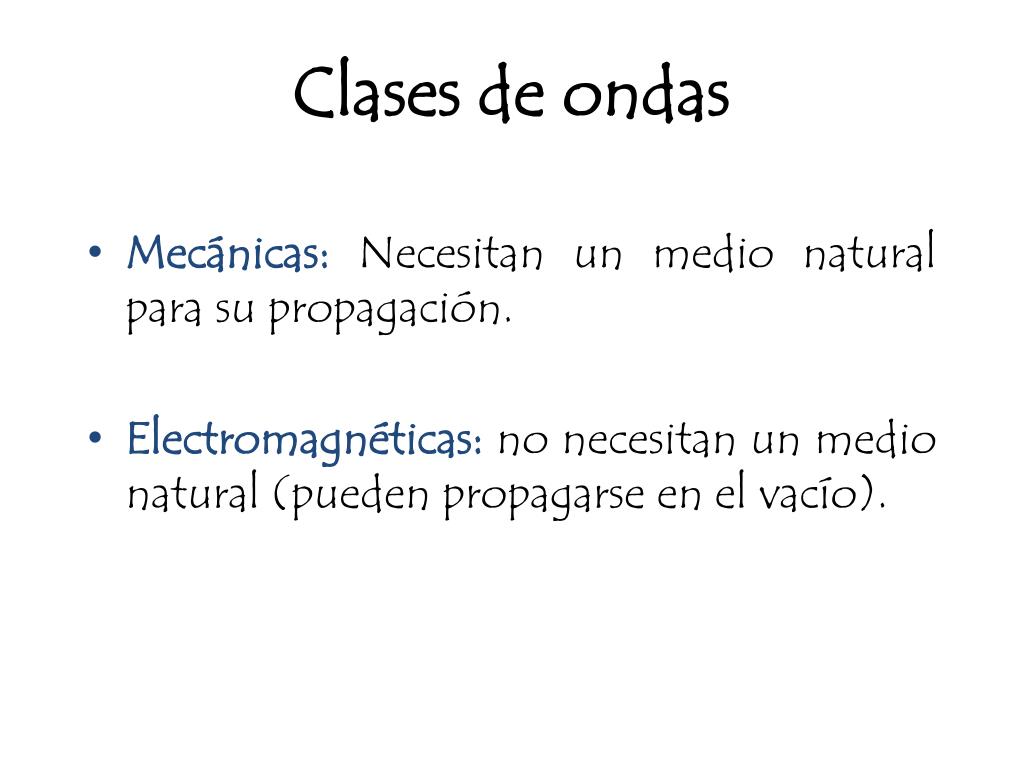 Clases de ondas

• Mecánicas: Necesitan un medio natural para su propagación.

• Electromagnéticas: no necesitan un medio natural (pueden propagarse en el vacío).